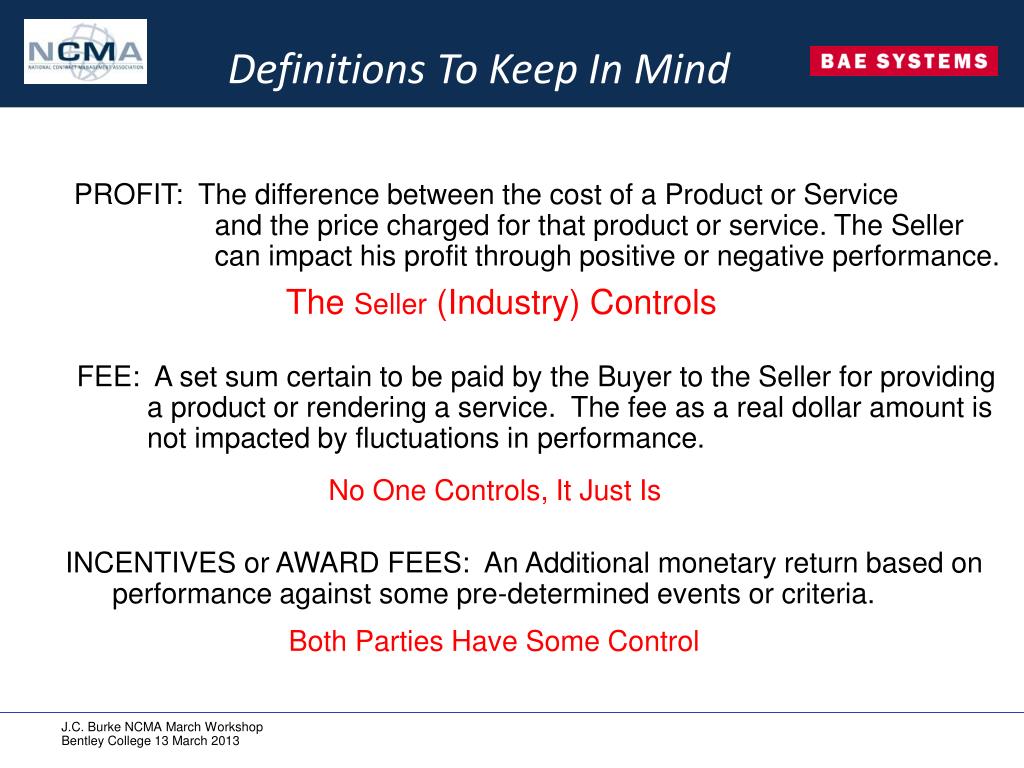 NCMA
NATIONAL CONTRACT MANAGEMENT ASSOCIATION

Definitions To Keep In Mind

BAE SYSTEMS

PROFIT: The difference between the cost of a Product or Service and the price charged for that product or service. The Seller can impact his profit through positive or negative performance.

The Seller (Industry) Controls

FEE: A set sum certain to be paid by the Buyer to the Seller for providing a product or rendering a service. The fee as a real dollar amount is not impacted by fluctuations in performance.

No One Controls, It Just Is

INCENTIVES or AWARD FEES: An Additional monetary return based on performance against some pre-determined events or criteria.

Both Parties Have Some Control

J.C. Burke NCMA March Workshop
Bentley College 13 March 2013